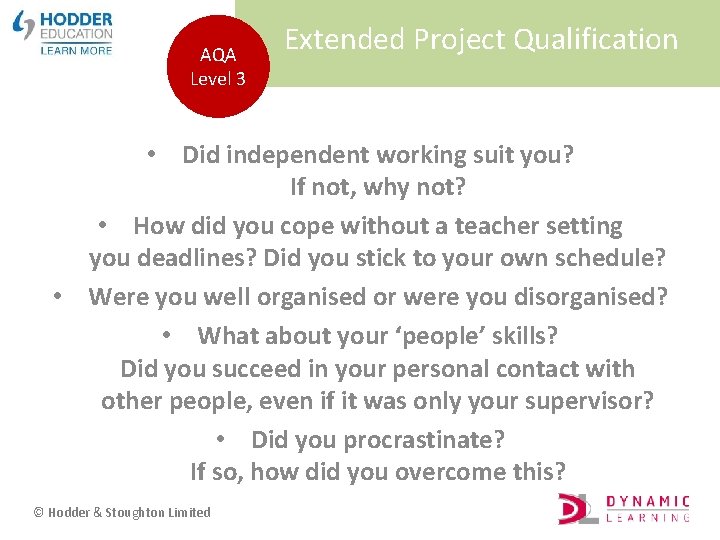 HODDER EDUCATION
LEARN MORE

AQA
Level 3

Extended Project Qualification

• Did independent working suit you? If not, why not?

• How did you cope without a teacher setting you deadlines? Did you stick to your own schedule?

• Were you well organised or were you disorganised?

• What about your 'people' skills? Did you succeed in your personal contact with other people, even if it was only your supervisor?

• Did you procrastinate? If so, how did you overcome this?

© Hodder & Stoughton Limited

DL DYNAMIC LEARNING